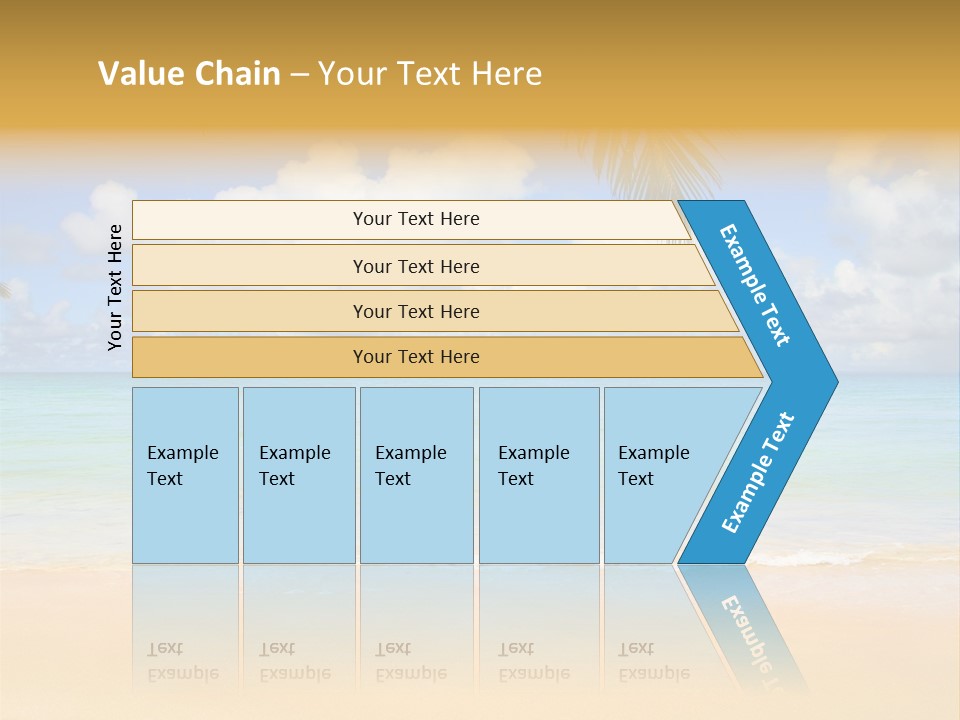 Value Chain – Your Text Here

Your Text Here

Your Text Here

Your Text Here

Your Text Here

Your Text Here

Example Text

Example Text

Example Text

Example Text

Example Text

Example Text

Example Text